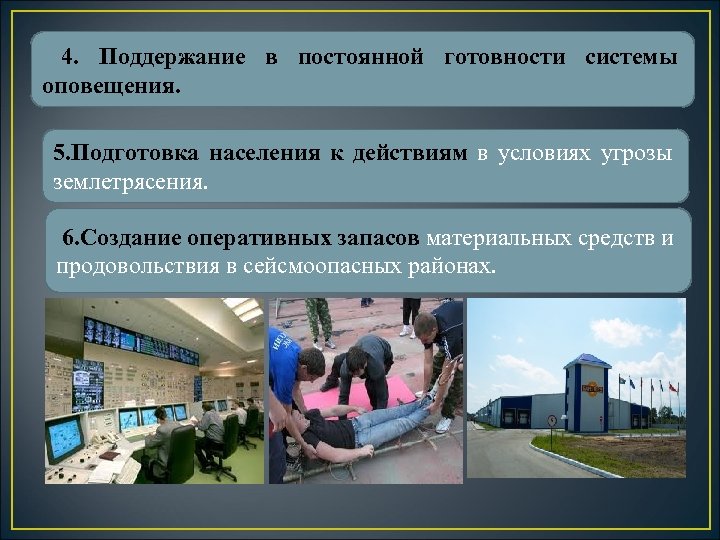 4. Поддержание в постоянной готовности системы оповещения.

5.Подготовка населения к действиям в условиях угрозы землетрясения.

6.Создание оперативных запасов материальных средств и продовольствия в сейсмоопасных районах.